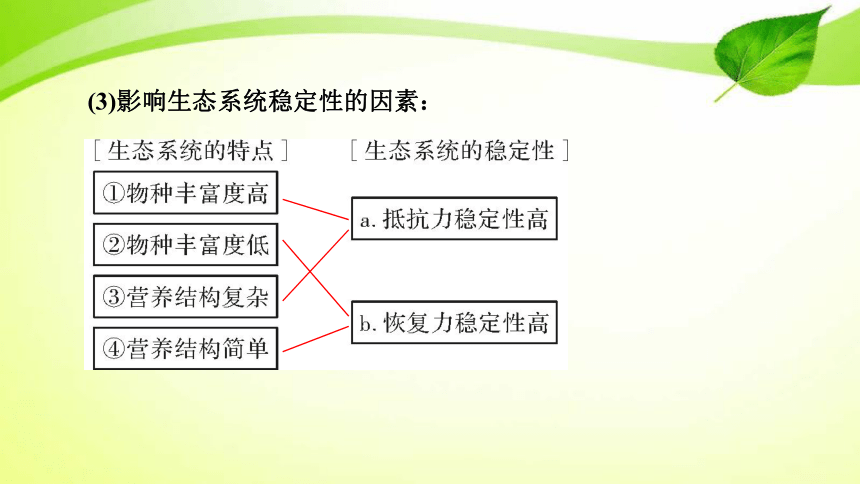 (3)影响生态系统稳定性的因素：

[生态系统的特点]

①物种丰富度高

②物种丰富度低

③营养结构复杂

④营养结构简单

[生态系统的稳定性]

a. 抵抗力稳定性高

b. 恢复力稳定性高